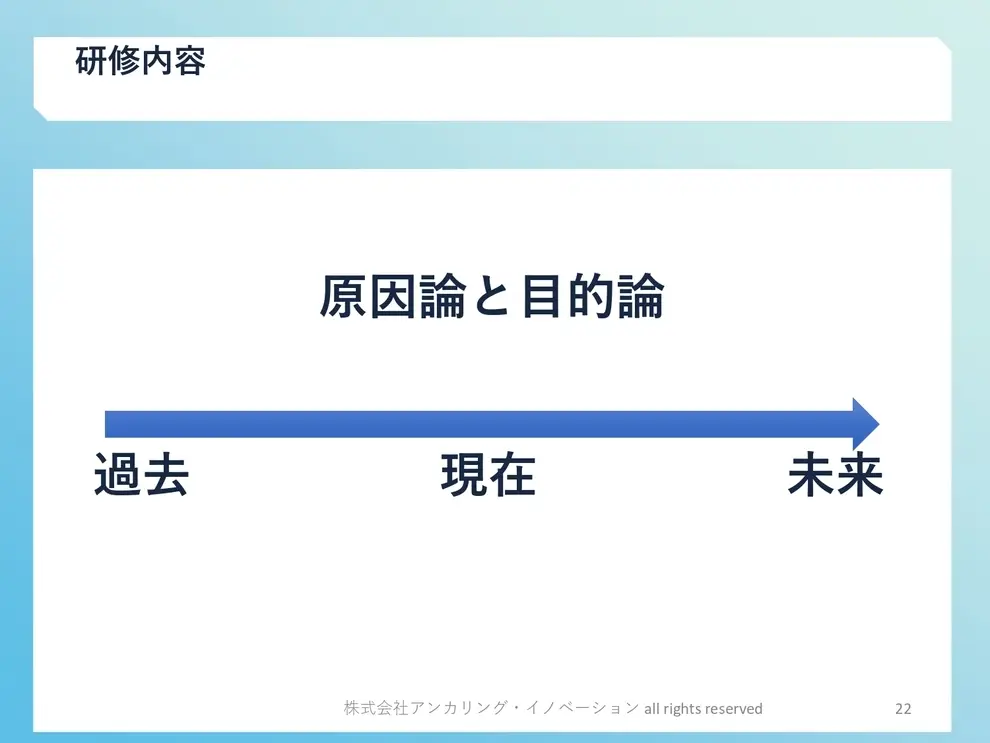 研修内容

原因論と目的論

過去

現在

未来

株式会社アンカリング・イノベーション all rights reserved

22